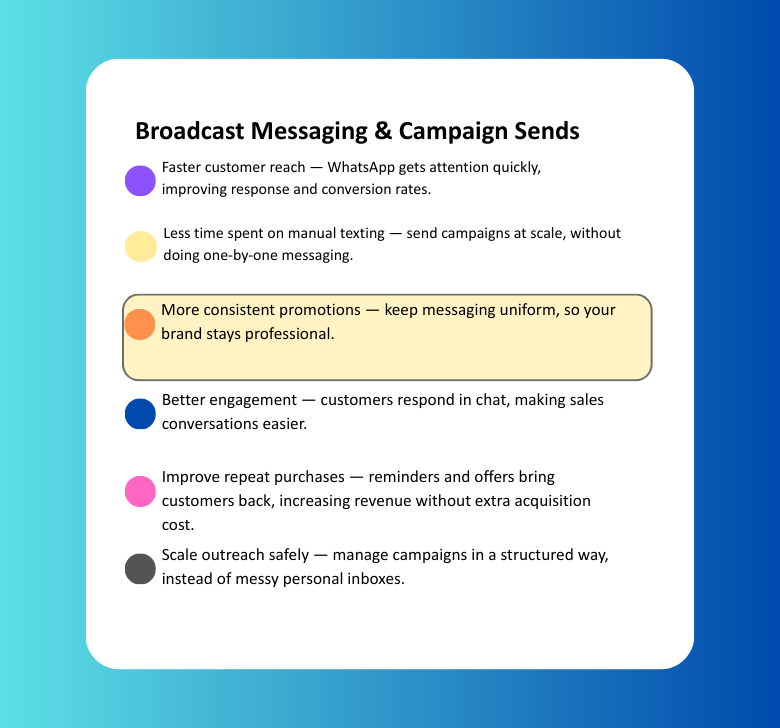 Broadcast Messaging & Campaign Sends

Faster customer reach — WhatsApp gets attention quickly, improving response and conversion rates.

Less time spent on manual texting — send campaigns at scale, without doing one-by-one messaging.

More consistent promotions — keep messaging uniform, so your brand stays professional.

Better engagement — customers respond in chat, making sales conversations easier.

Improve repeat purchases — reminders and offers bring customers back, increasing revenue without extra acquisition cost.

Scale outreach safely — manage campaigns in a structured way, instead of messy personal inboxes.